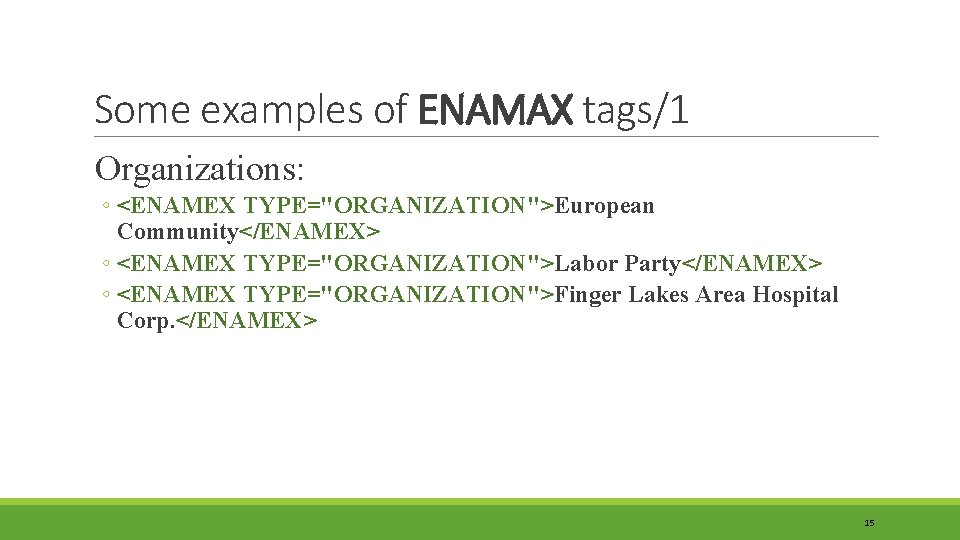 Some examples of ENAMAX tags/1

Organizations:

◦ <ENAMEX TYPE="ORGANIZATION">European Community</ENAMEX>
◦ <ENAMEX TYPE="ORGANIZATION">Labor Party</ENAMEX>
◦ <ENAMEX TYPE="ORGANIZATION">Finger Lakes Area Hospital Corp.</ENAMEX>

15